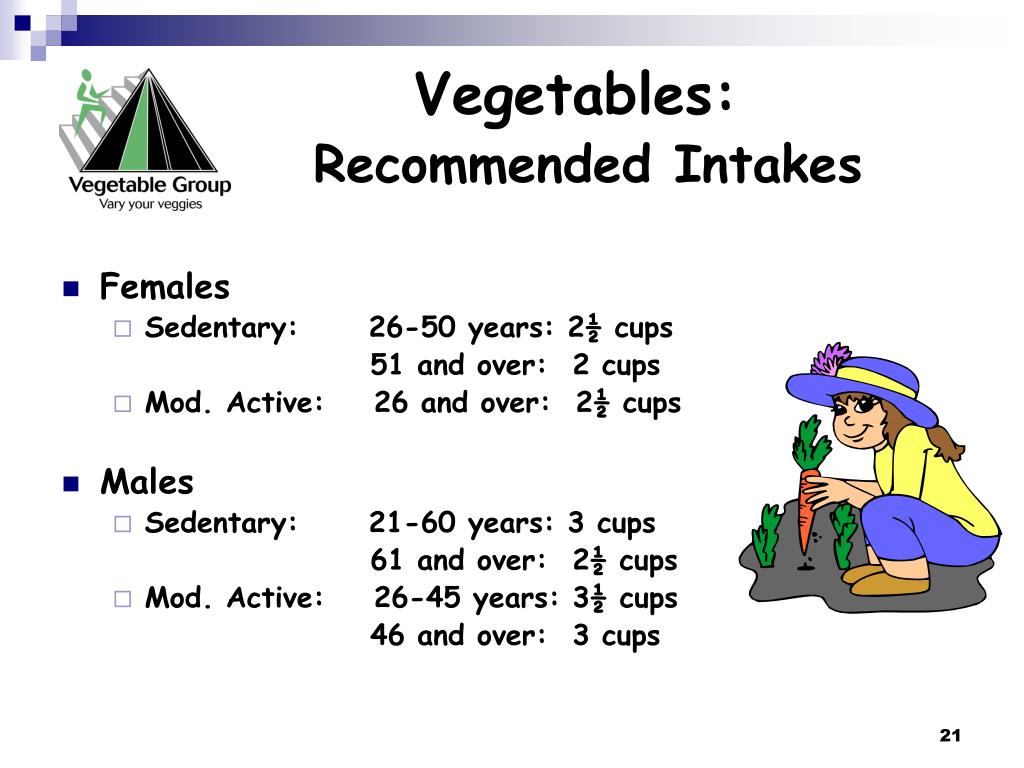 Vegetable Group
Vary your veggies

Vegetables:
Recommended Intakes

Females
Sedentary: 26-50 years: 2½ cups
51 and over: 2 cups
Mod. Active: 26 and over: 2½ cups

Males
Sedentary: 21-60 years: 3 cups
61 and over: 2½ cups
Mod. Active: 26-45 years: 3½ cups
46 and over: 3 cups

21